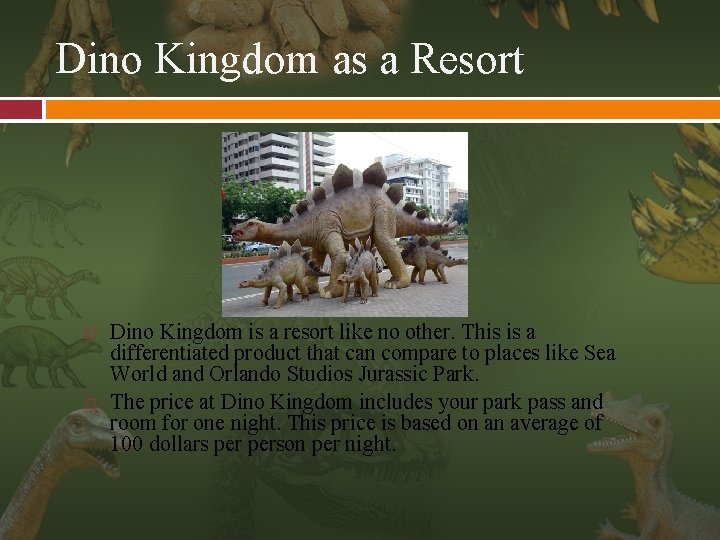 Dino Kingdom as a Resort

Dino Kingdom is a resort like no other. This is a differentiated product that can compare to places like Sea World and Orlando Studios Jurassic Park.

The price at Dino Kingdom includes your park pass and room for one night. This price is based on an average of 100 dollars per person per night.